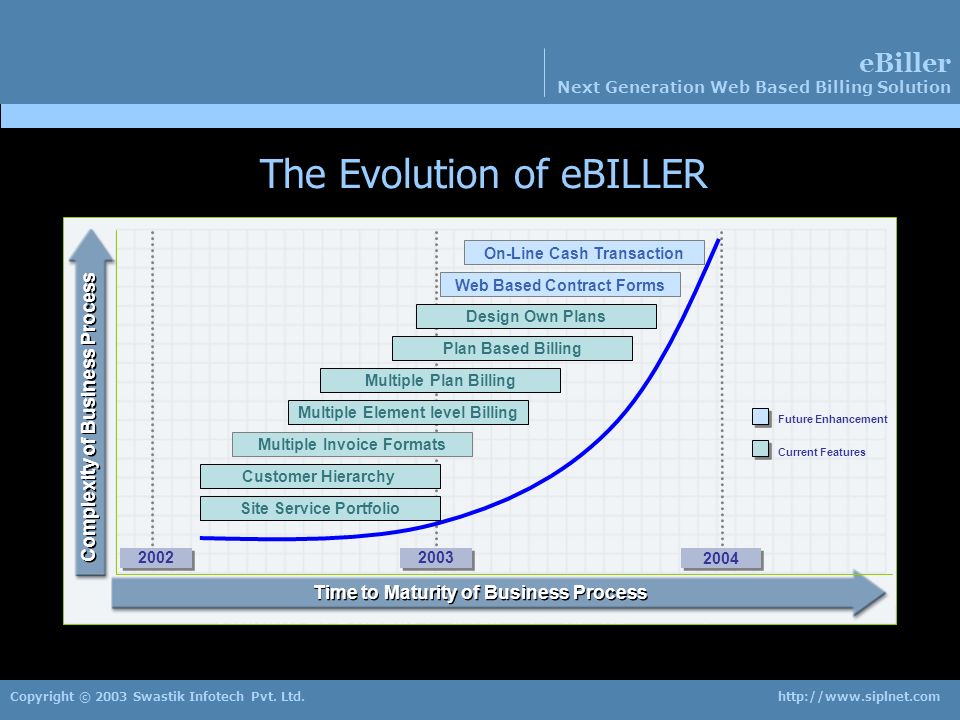 eBiller
Next Generation Web Based Billing Solution

The Evolution of eBILLER

Complexity of Business Process

On-Line Cash Transaction
Web Based Contract Forms
Design Own Plans
Plan Based Billing
Multiple Plan Billing
Multiple Element level Billing
Multiple Invoice Formats
Customer Hierarchy
Site Service Portfolio

Future Enhancement
Current Features

2002
2003
2004

Time to Maturity of Business Process

Copyright © 2003 Swastik Infotech Pvt. Ltd.
http://www.siplnet.com